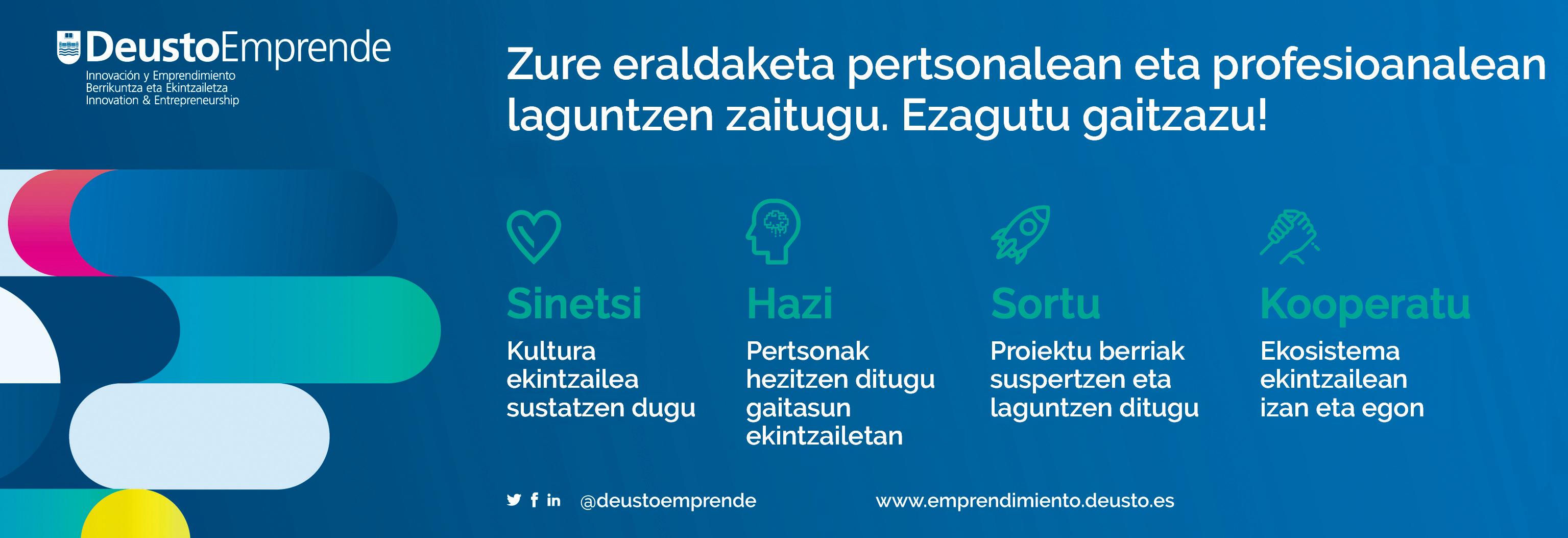 DeustoEmprende
Innovación y Emprendimiento
Berrikuntza eta Ekintzailetza
Innovation & Entrepreneurship

Zure eraldaketa pertsonalean eta profesioanalean laguntzen zaitugu. Ezagutu gaitzazu!

Sinetsi
Kultura ekintzailea sustatzen dugu

Hazi
Pertsonak hezitzen ditugu gaitasun ekintzailetan

Sortu
Proiektu berriak suspertzen eta laguntzen ditugu

Kooperatu
Ekosistema ekintzailean izan eta egon

f in @deustoemprende www.emprendimiento.deusto.es